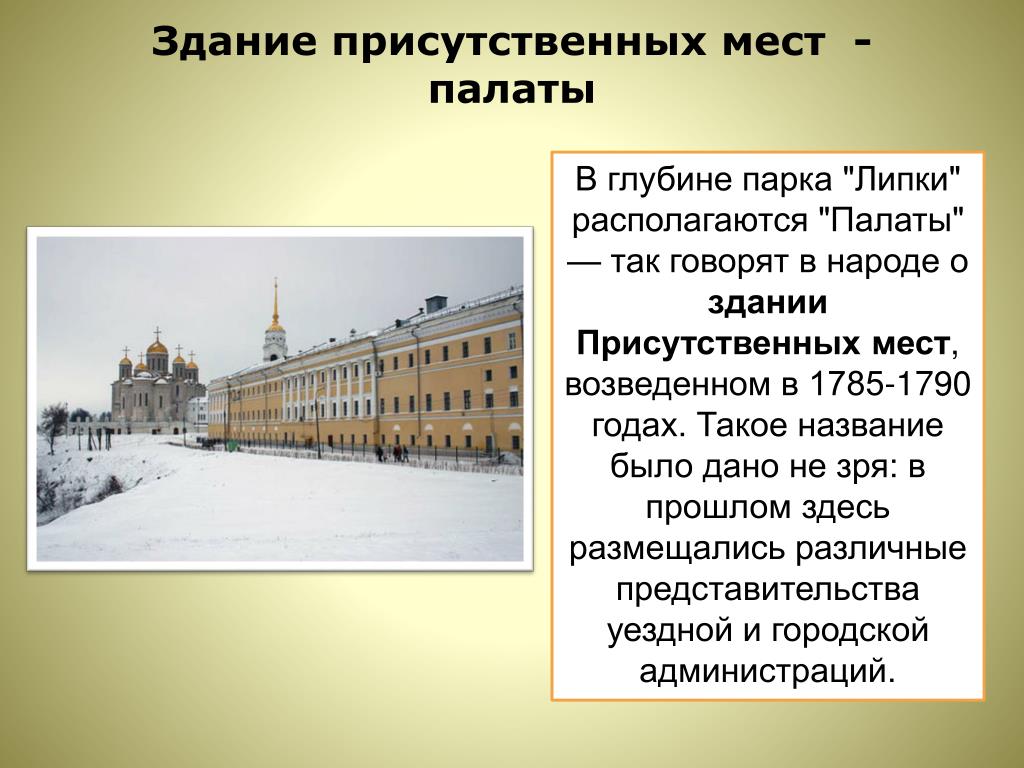 Здание присутственных мест - палаты

В глубине парка "Липки" располагаются "Палаты" — так говорят в народе о здании Присутственных мест, возведенном в 1785-1790 годах. Такое название было дано не зря: в прошлом здесь размещались различные представительства уездной и городской администраций.